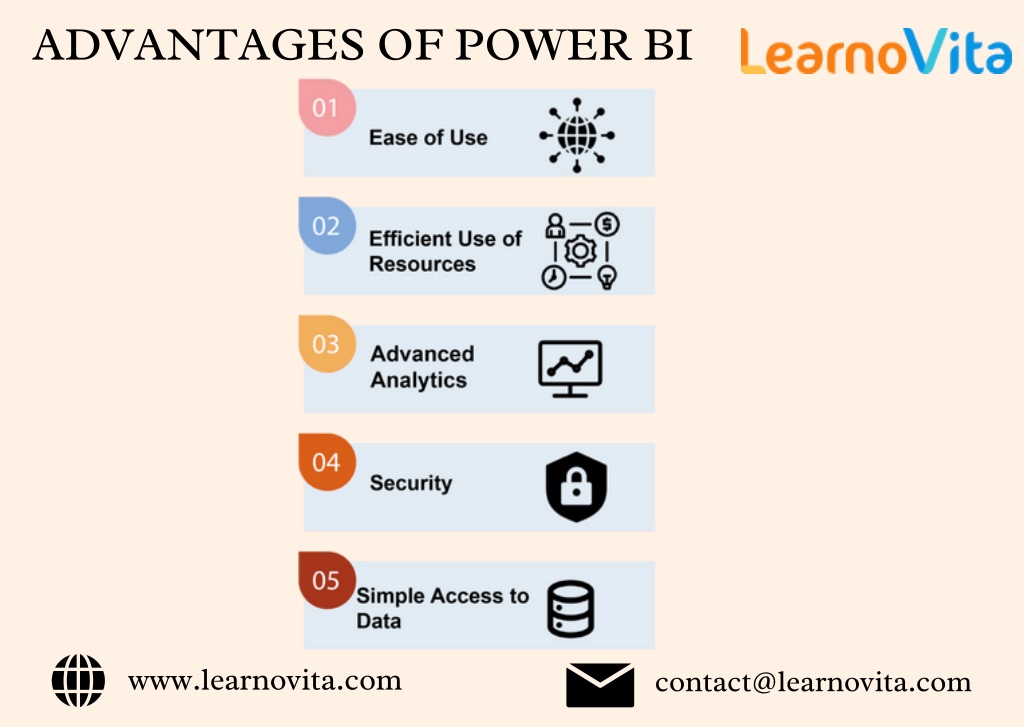 ADVANTAGES OF POWER BI

LearnoVita

01 Ease of Use

02 Efficient Use of Resources

03 Advanced Analytics

04 Security

05 Simple Access to Data

www.learnovita.com

contact@learnovita.com